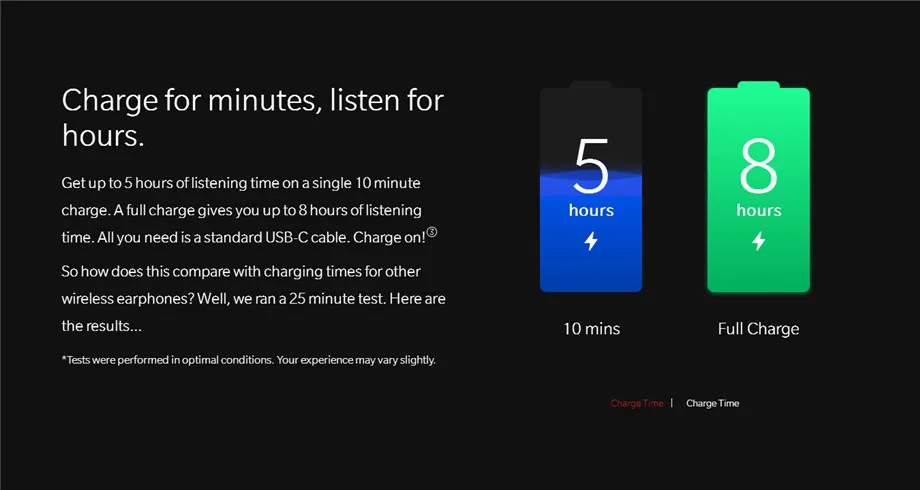 Charge for minutes, listen for hours.

Get up to 5 hours of listening time on a single 10 minute charge. A full charge gives you up to 8 hours of listening time. All you need is a standard USB-C cable. Charge on!③

So how does this compare with charging times for other wireless earphones? Well, we ran a 25 minute test. Here are the results...

*Tests were performed in optimal conditions. Your experience may vary slightly.

5
hours

10 mins

8
hours

Full Charge

Charge Time | Charge Time